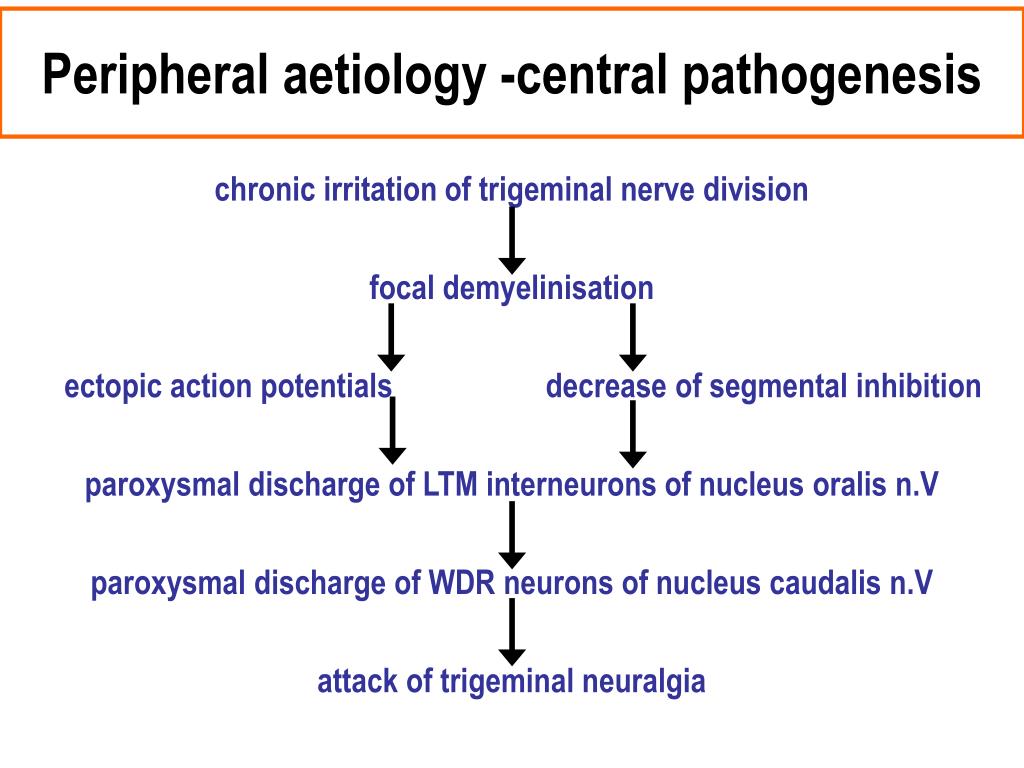 Peripheral aetiology -central pathogenesis

chronic irritation of trigeminal nerve division

focal demyelinisation

ectopic action potentials

decrease of segmental inhibition

paroxysmal discharge of LTM interneurons of nucleus oralis n.V

paroxysmal discharge of WDR neurons of nucleus caudalis n.V

attack of trigeminal neuralgia